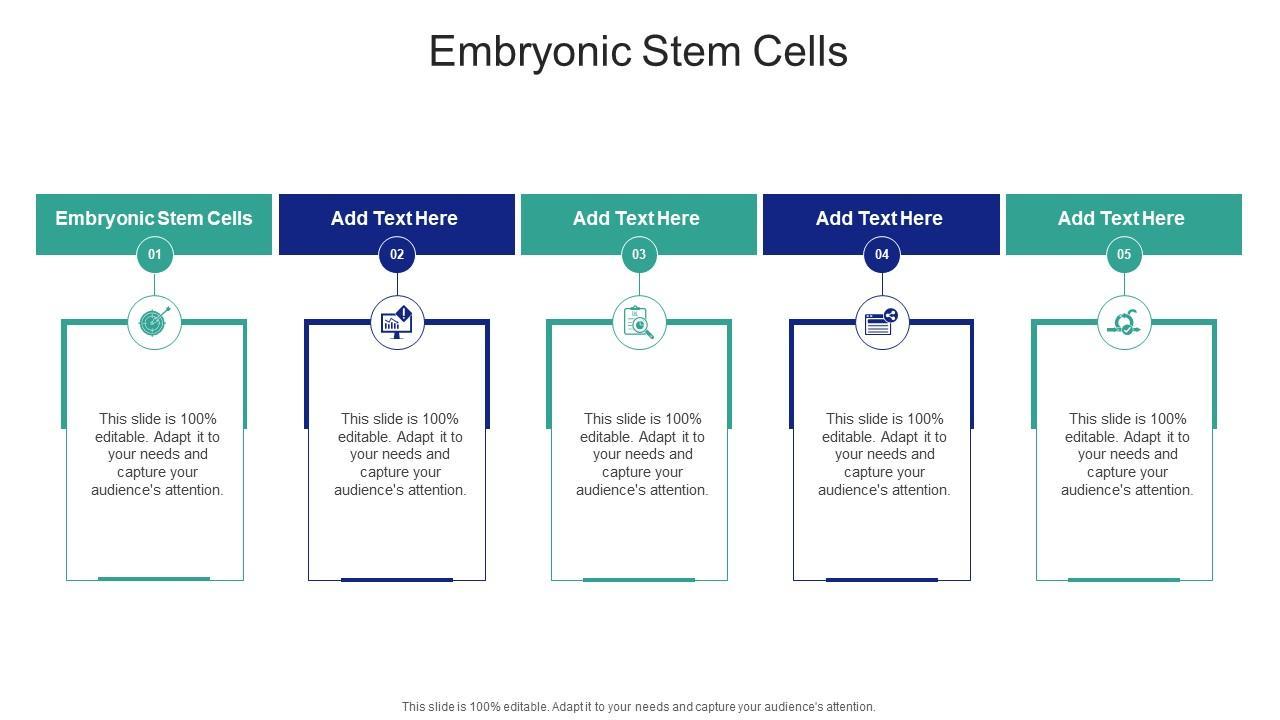 Embryonic Stem Cells

Embryonic Stem Cells

01

This slide is 100% editable. Adapt it to your needs and capture your audience's attention.

Add Text Here

02

This slide is 100% editable. Adapt it to your needs and capture your audience's attention.

Add Text Here

03

This slide is 100% editable. Adapt it to your needs and capture your audience's attention.

Add Text Here

04

This slide is 100% editable. Adapt it to your needs and capture your audience's attention.

Add Text Here

05

This slide is 100% editable. Adapt it to your needs and capture your audience's attention.

This slide is 100% editable. Adapt it to your needs and capture your audience's attention.